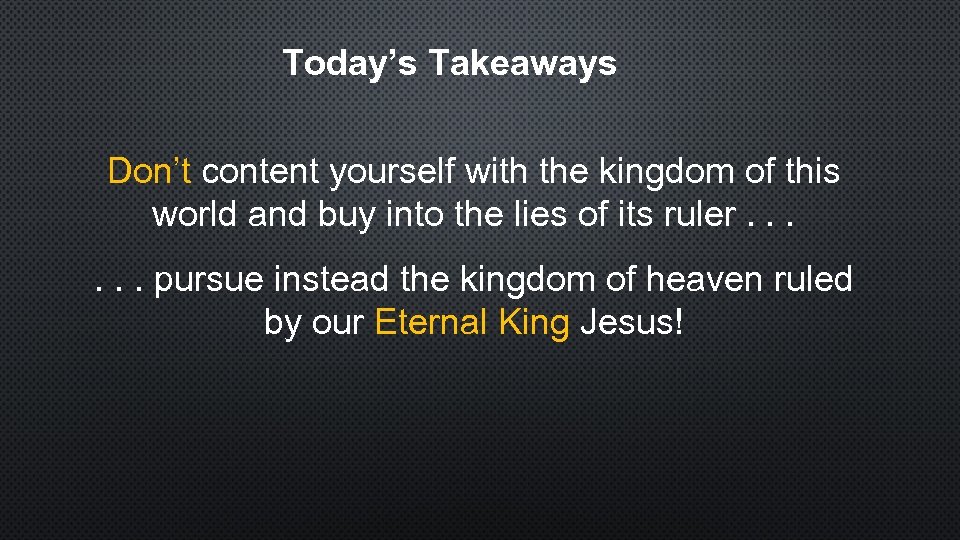 Today’s Takeaways

Don’t content yourself with the kingdom of this world and buy into the lies of its ruler . . .

. . . pursue instead the kingdom of heaven ruled by our Eternal King Jesus!